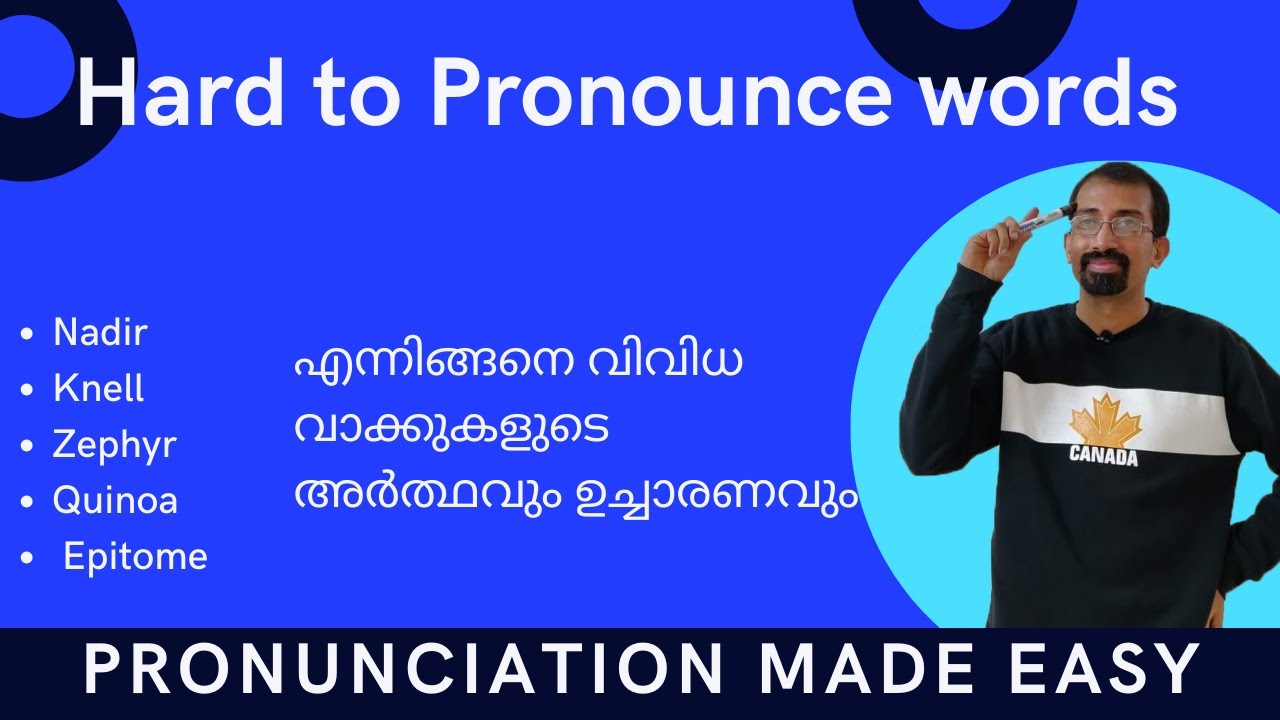 Hard to Pronounce words

- Nadir
- Knell
- Zephyr
- Quinoa
- Epitome

എന്നിങ്ങനെ വിവിധ വാക്കുകളുടെ അർത്ഥവും ഉച്ചാരണവും

CANADA

PRONUNCIATION MADE EASY